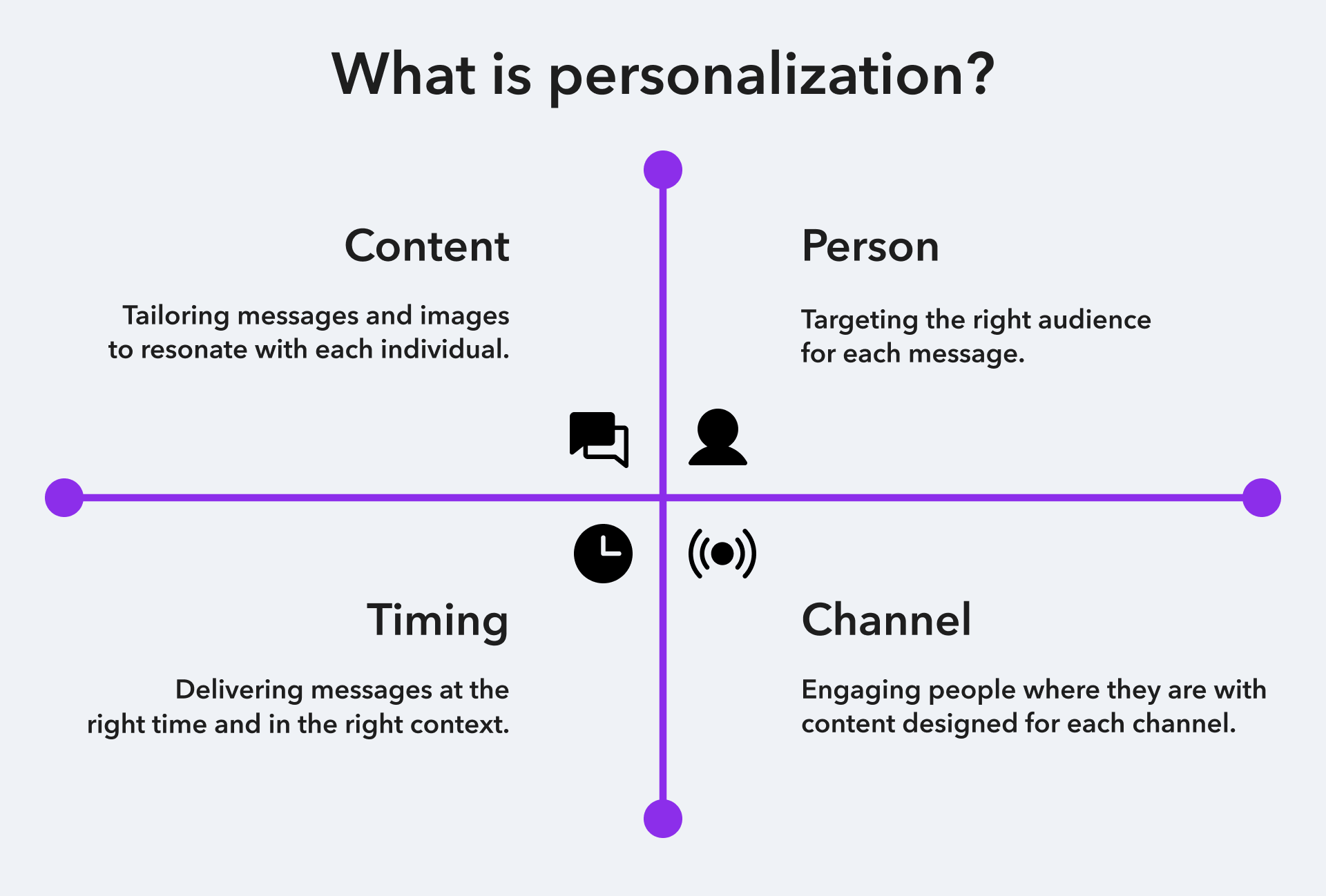 What is personalization?

Content

Tailoring messages and images to resonate with each individual.

Person

Targeting the right audience for each message.

Timing

Delivering messages at the right time and in the right context.

Channel

Engaging people where they are with content designed for each channel.